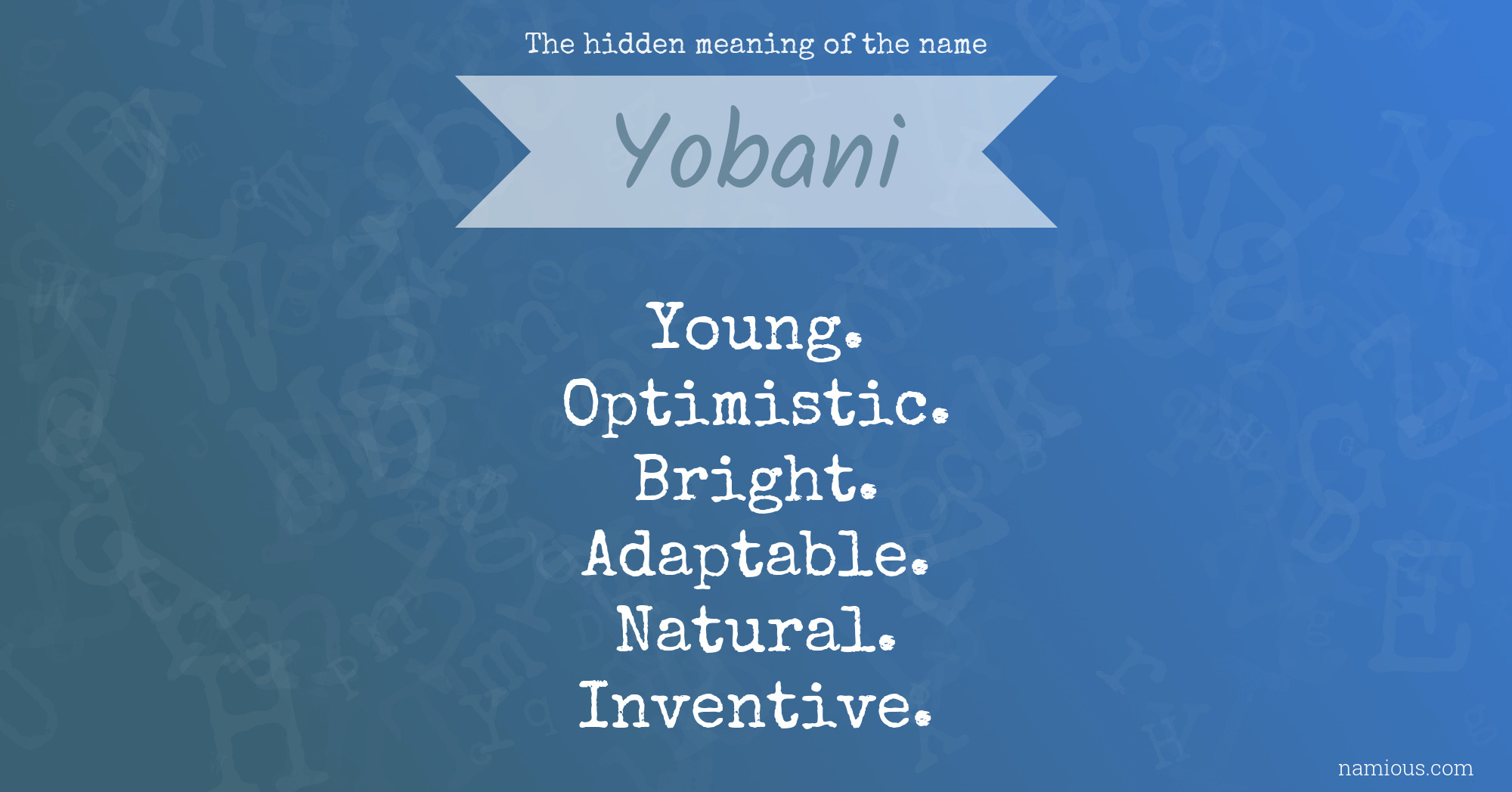 The hidden meaning of the name

Yobani

Young.
Optimistic.
Bright.
Adaptable.
Natural.
Inventive.

namious.com